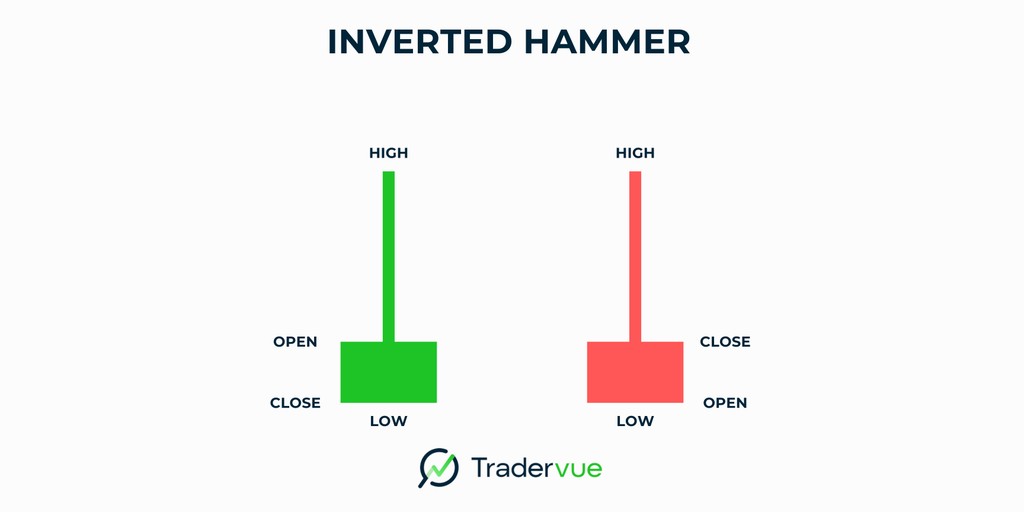 INVERTED HAMMER

HIGH

OPEN

CLOSE

LOW

HIGH

CLOSE

OPEN

LOW

Tradervue